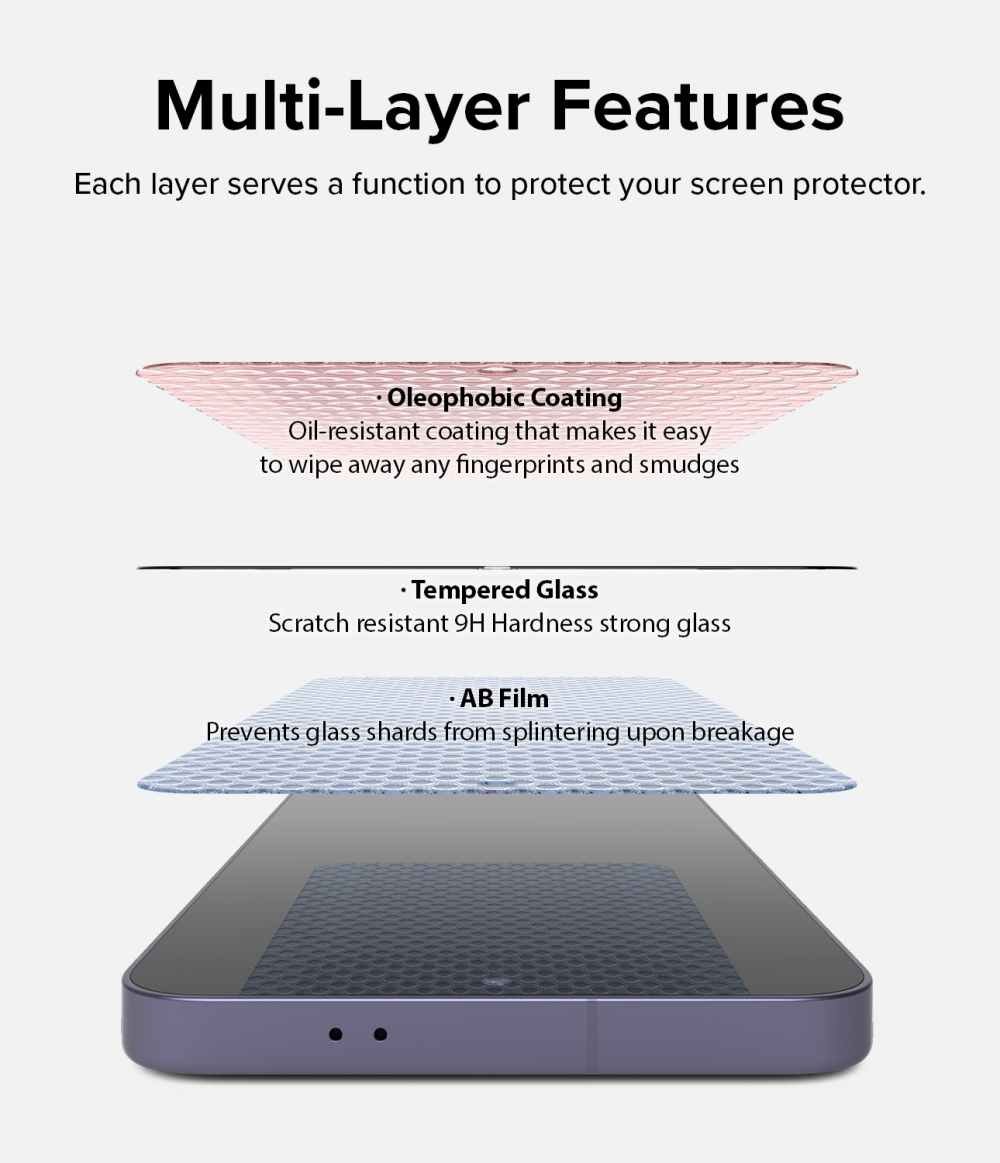 Multi-Layer Features

Each layer serves a function to protect your screen protector.

· Oleophobic Coating
Oil-resistant coating that makes it easy to wipe away any fingerprints and smudges

· Tempered Glass
Scratch resistant 9H Hardness strong glass

· AB Film
Prevents glass shards from splintering upon breakage